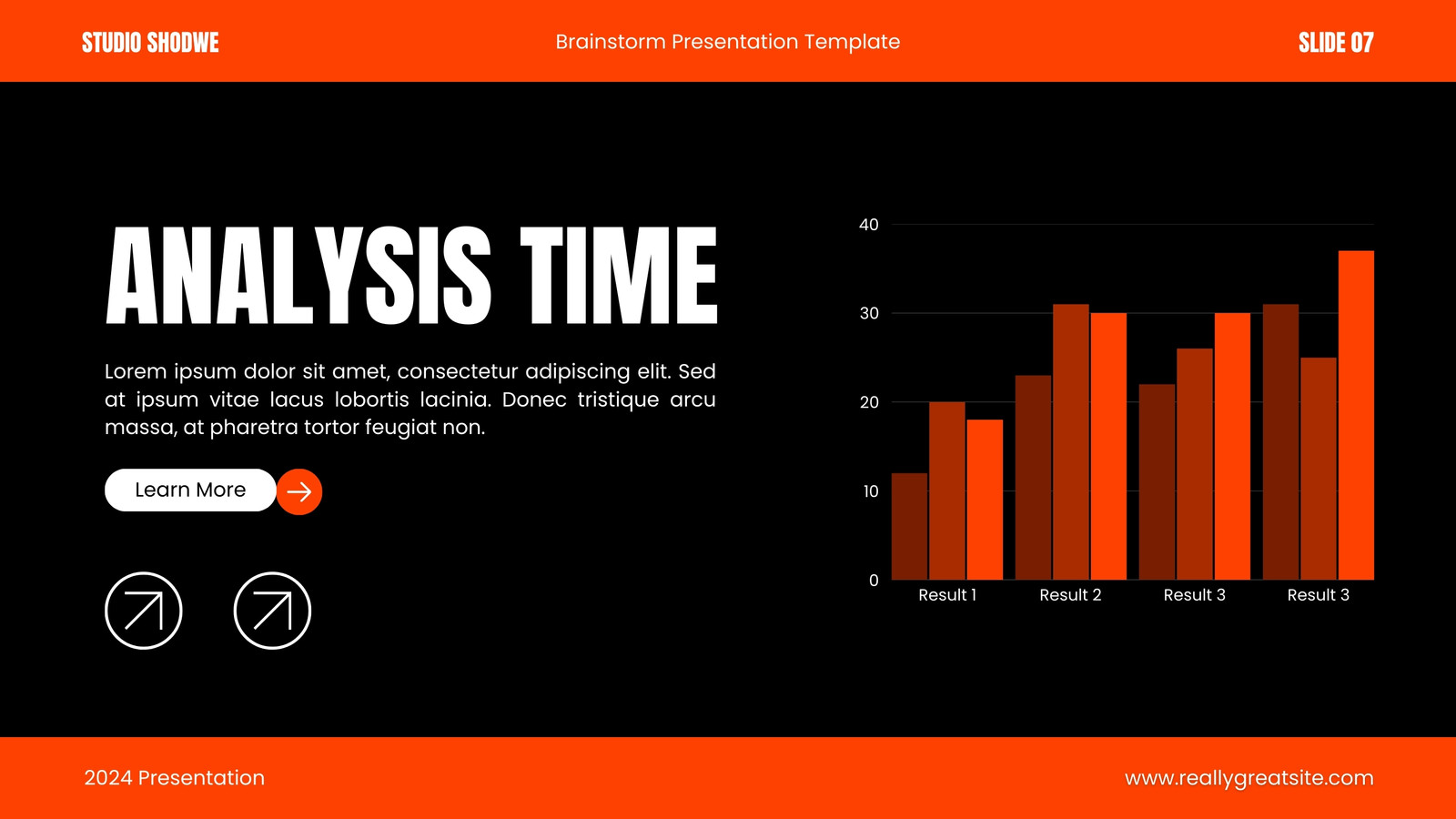 STUDIO SHODWE

Brainstorm Presentation Template

SLIDE 07

ANALYSIS TIME

Lorem ipsum dolor sit amet, consectetur adipiscing elit. Sed at ipsum vitae lacus lobortis lacinia. Donec tristique arcu massa, at pharetra tortor feugiat non.

Learn More

40
30
20
10
0

Result 1
Result 2
Result 3
Result 3

2024 Presentation

www.reallygreatsite.com